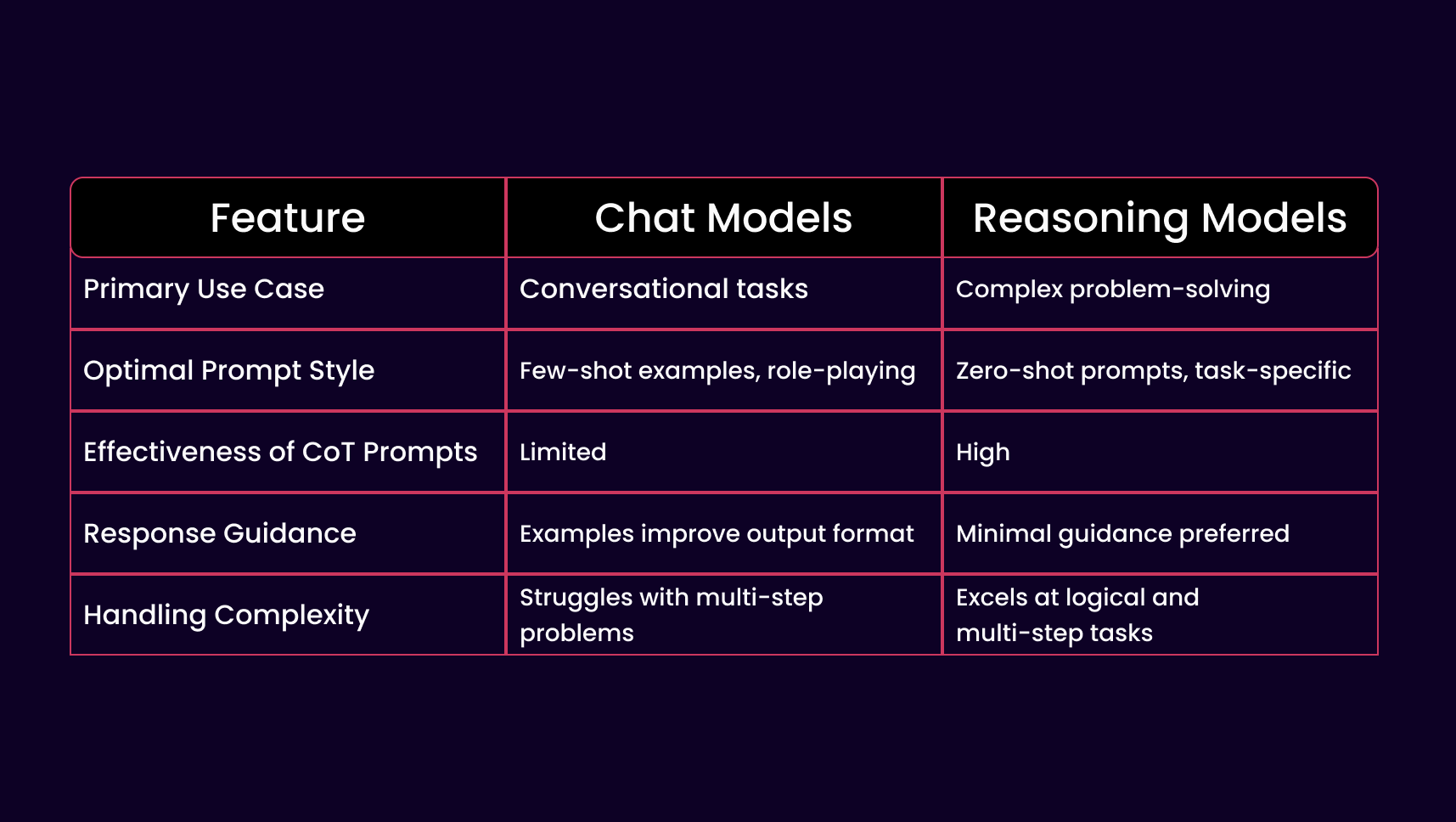 | Feature | Chat Models | Reasoning Models |
|---|---|---|
| Primary Use Case | Conversational tasks | Complex problem-solving |
| Optimal Prompt Style | Few-shot examples, role-playing | Zero-shot prompts, task-specific |
| Effectiveness of CoT Prompts | Limited | High |
| Response Guidance | Examples improve output format | Minimal guidance preferred |
| Handling Complexity | Struggles with multi-step problems | Excels at logical and multi-step tasks |